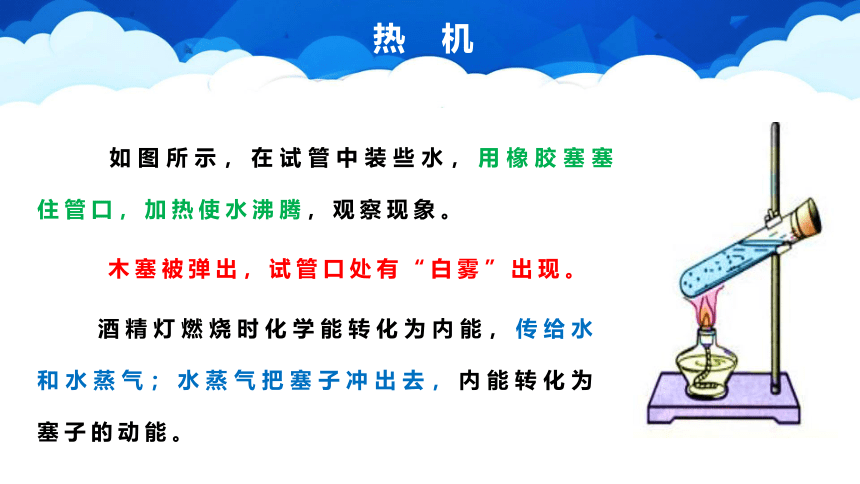 热 机

如图所示，在试管中装些水，用橡胶塞塞住管口，加热使水沸腾，观察现象。

木塞被弹出，试管口处有“白雾”出现。

酒精灯燃烧时化学能转化为内能，传给水和水蒸气；水蒸气把塞子冲出去，内能转化为塞子的动能。